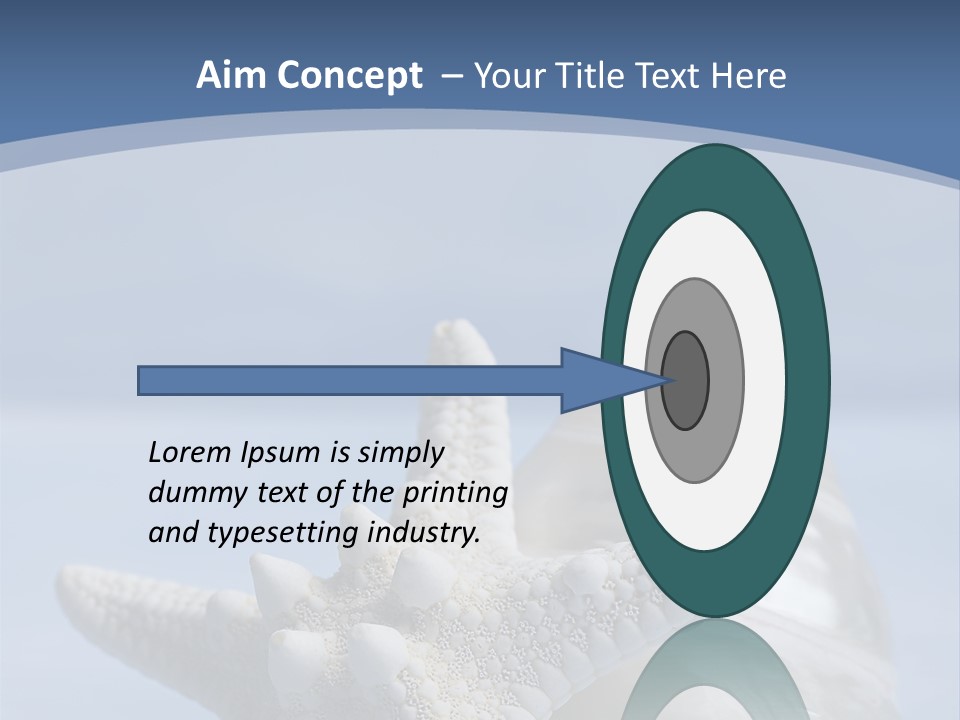 Aim Concept – Your Title Text Here

Lorem Ipsum is simply dummy text of the printing and typesetting industry.